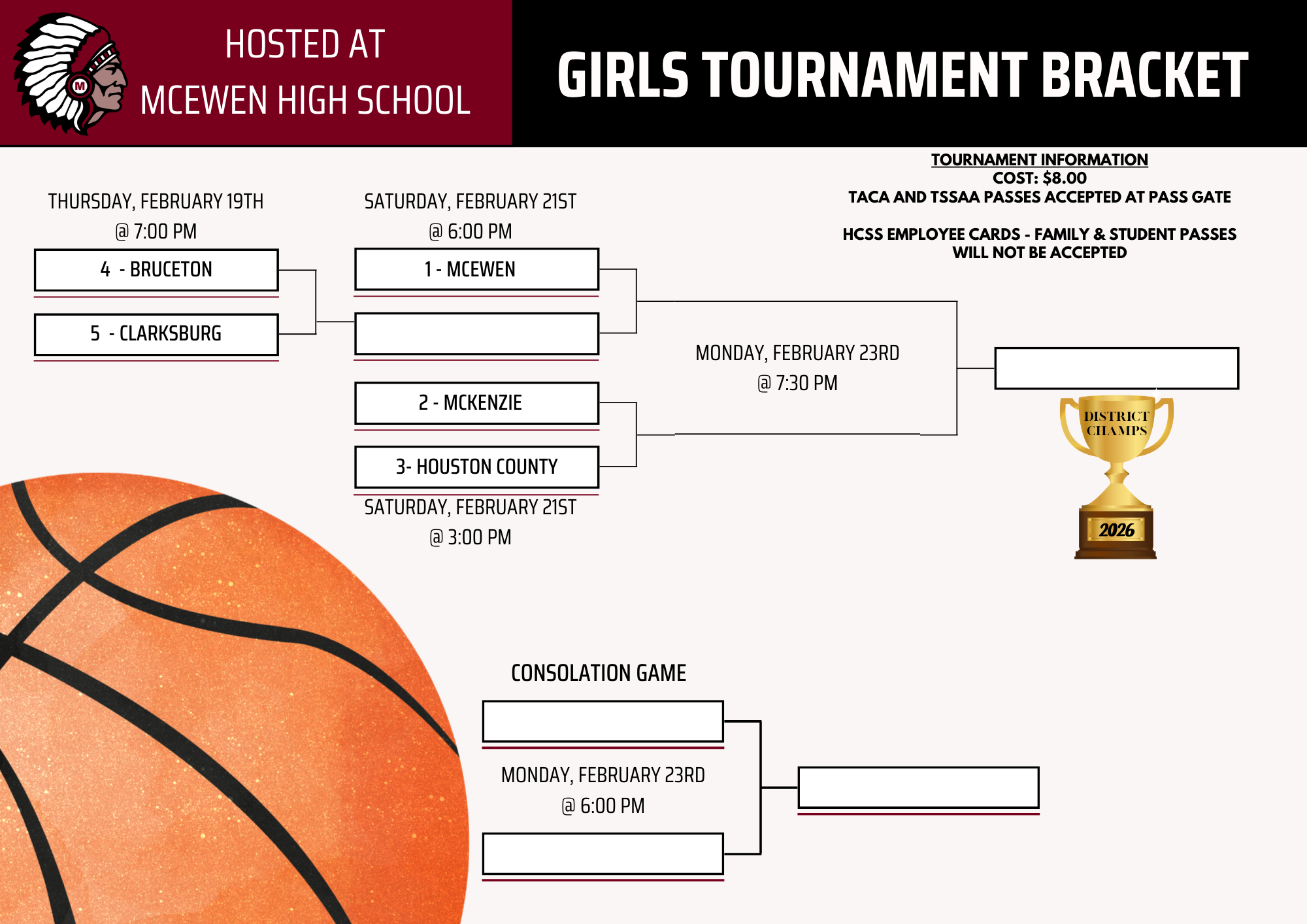 M

HOSTED AT
MCEWEN HIGH SCHOOL

GIRLS TOURNAMENT BRACKET

TOURNAMENT INFORMATION
COST: $8.00
TACA AND TSSAA PASSES ACCEPTED AT PASS GATE

HCSS EMPLOYEE CARDS - FAMILY & STUDENT PASSES WILL NOT BE ACCEPTED

THURSDAY, FEBRUARY 19TH
@ 7:00 PM

4 - BRUCETON

5 - CLARKSBURG

SATURDAY, FEBRUARY 21ST
@ 6:00 PM

1 - MCEWEN

2 - MCKENZIE

3- HOUSTON COUNTY

SATURDAY, FEBRUARY 21ST
@ 3:00 PM

MONDAY, FEBRUARY 23RD
@ 7:30 PM

DISTRICT CHAMPS

2026

CONSOLATION GAME

MONDAY, FEBRUARY 23RD
@ 6:00 PM